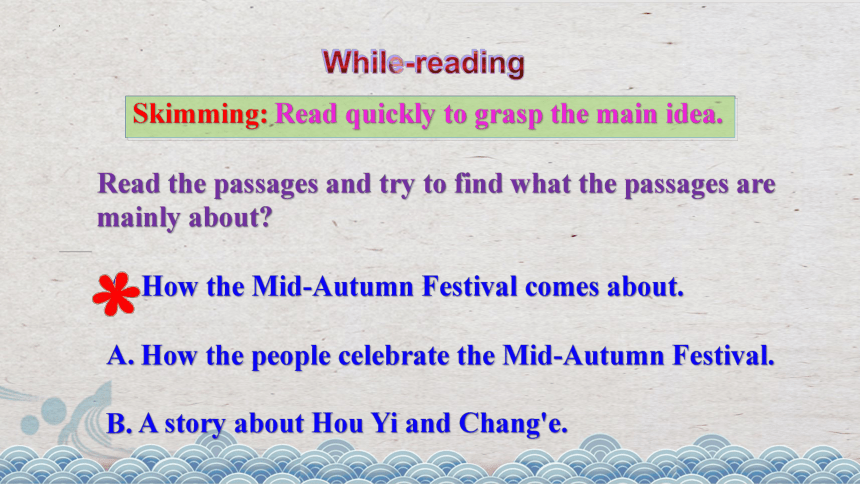 While-reading

Skimming: Read quickly to grasp the main idea.

Read the passages and try to find what the passages are mainly about?

How the Mid-Autumn Festival comes about.

A. How the people celebrate the Mid-Autumn Festival.

B. A story about Hou Yi and Chang'e.